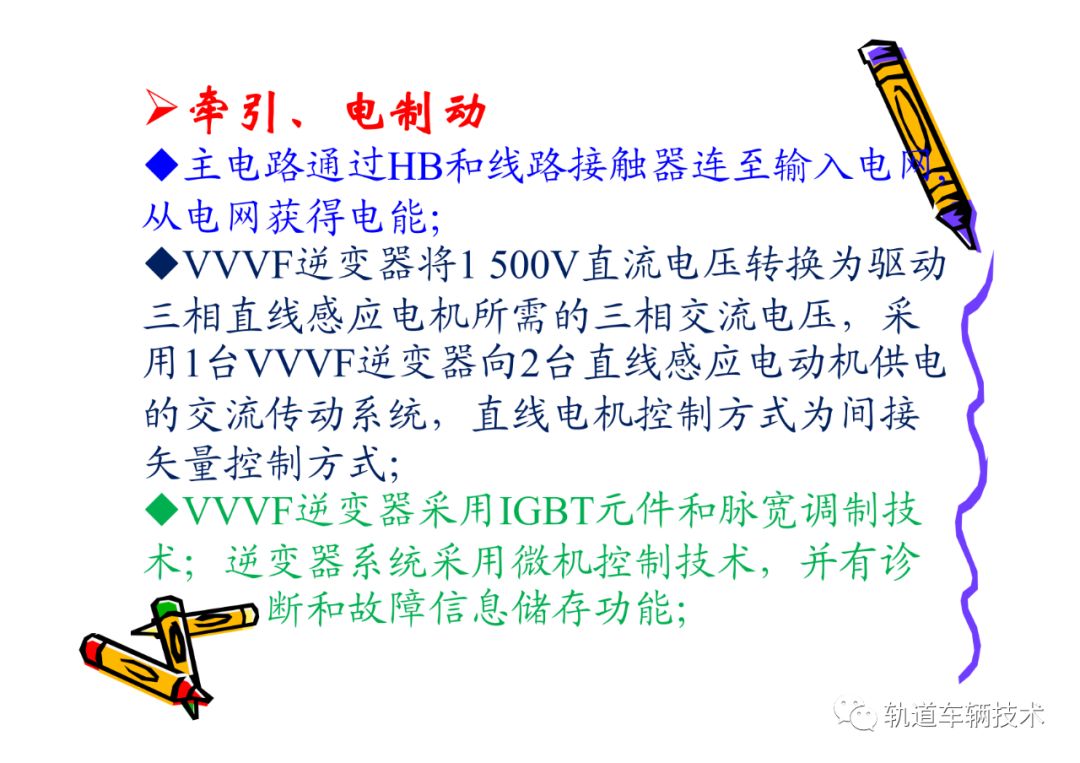 ➢牵引、电制动

◆主电路通过HB和线路接触器连至输入电网，从电网获得电能；

◆VVVF逆变器将1 500V直流电压转换为驱动三相直线感应电机所需的三相交流电压，采用1台VVVF逆变器向2台直线感应电动机供电的交流传动系统，直线电机控制方式为间接矢量控制方式；

◆VVVF逆变器采用IGBT元件和脉宽调制技术；逆变器系统采用微机控制技术，并有诊断和故障信息储存功能；

轨道车辆技术